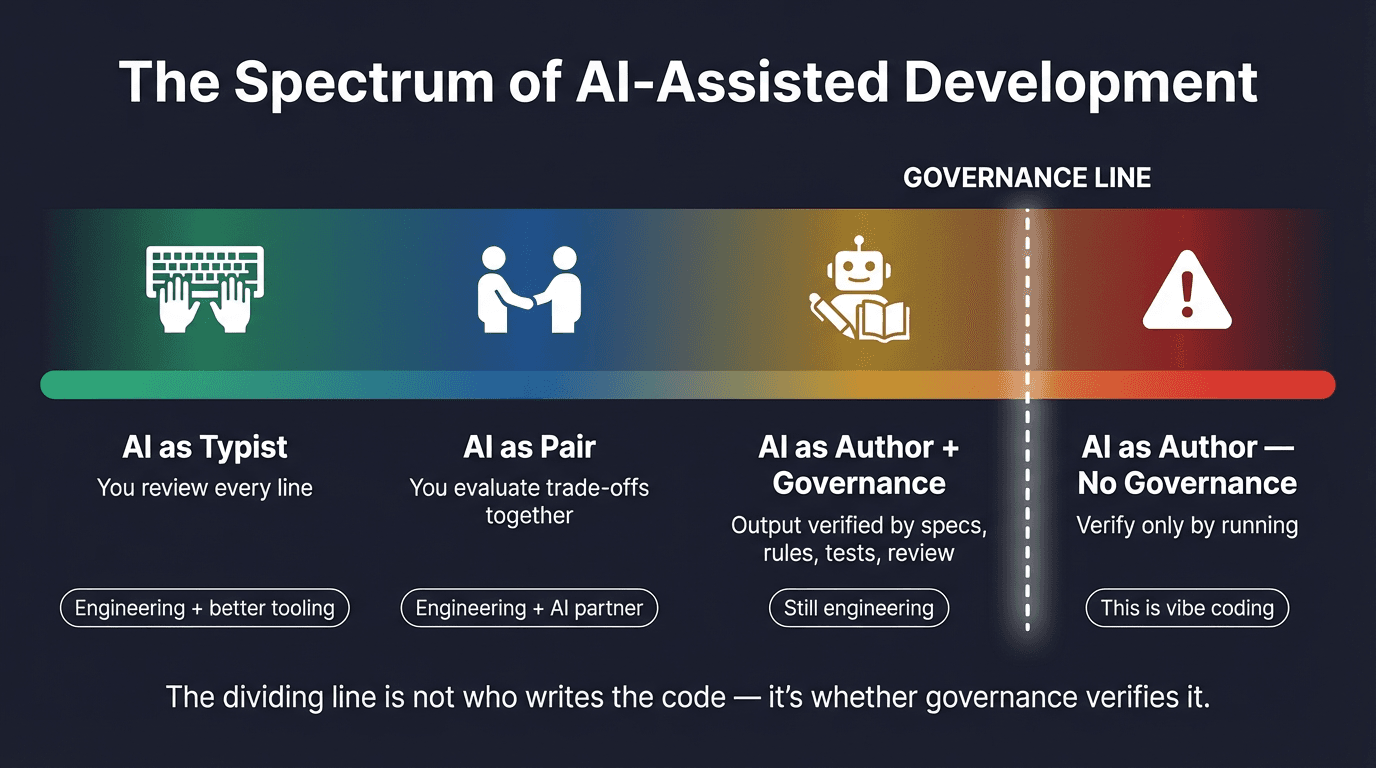 The Spectrum of AI-Assisted Development

GOVERNANCE LINE

AI as Typist
You review every line

Engineering + better tooling

AI as Pair
You evaluate trade-offs together

Engineering + AI partner

AI as Author + Governance
Output verified by specs, rules, tests, review

Still engineering

AI as Author — No Governance
Verify only by running

This is vibe coding

The dividing line is not who writes the code — it's whether governance verifies it.